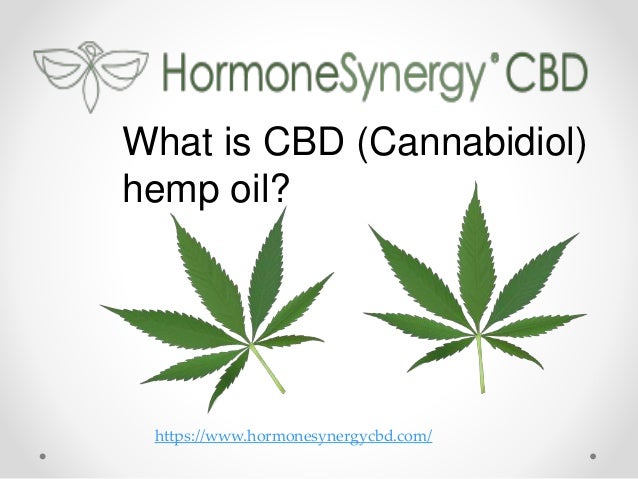 HormoneSynergy® CBD

What is CBD (Cannabidiol) hemp oil?

https://www.hormonesynergycbd.com/